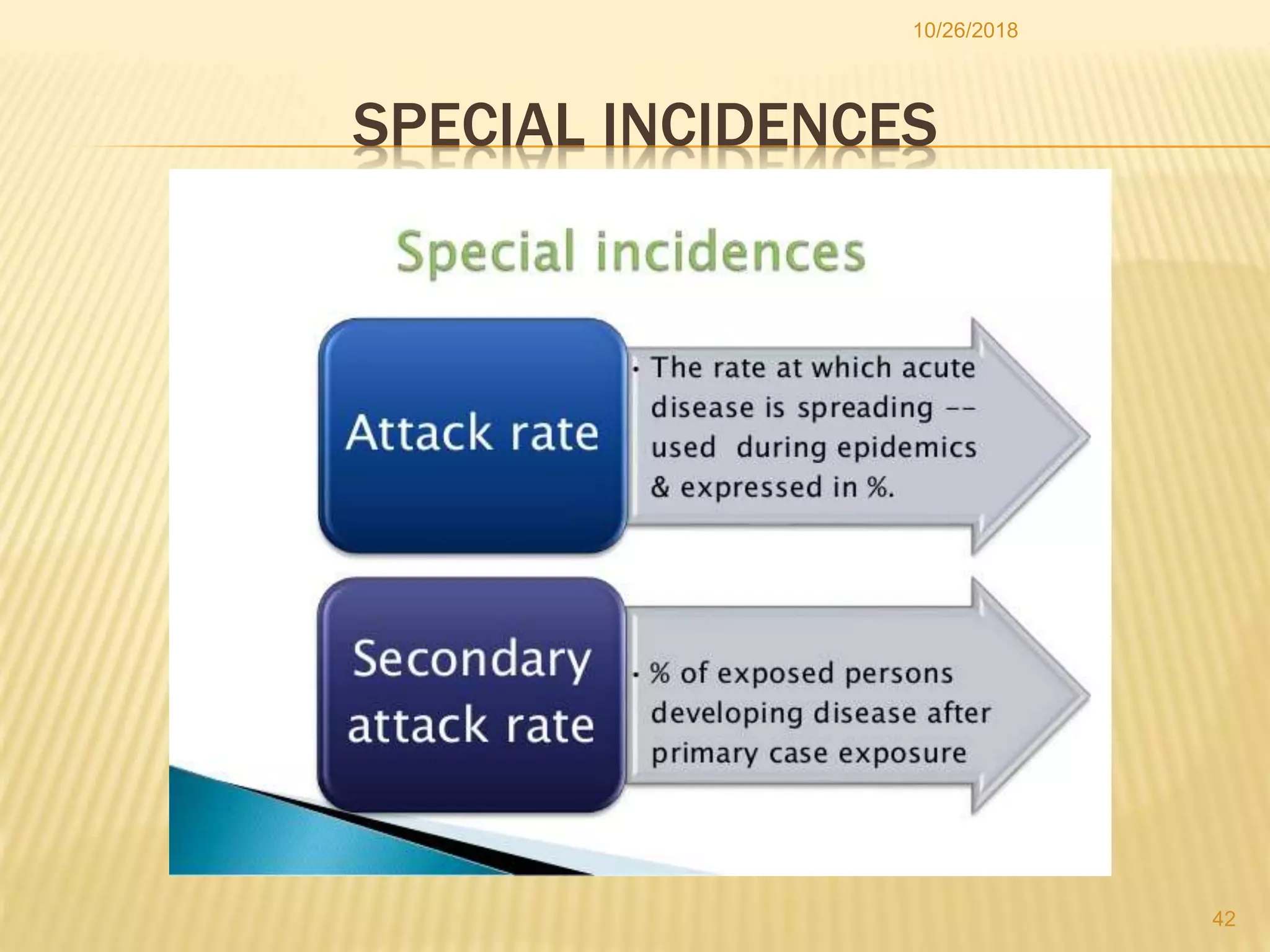 10/26/2018

SPECIAL INCIDENCES

Special incidences

Attack rate

• The rate at which acute disease is spreading -- used during epidemics & expressed in %.

Secondary attack rate

• % of exposed persons developing disease after primary case exposure

42